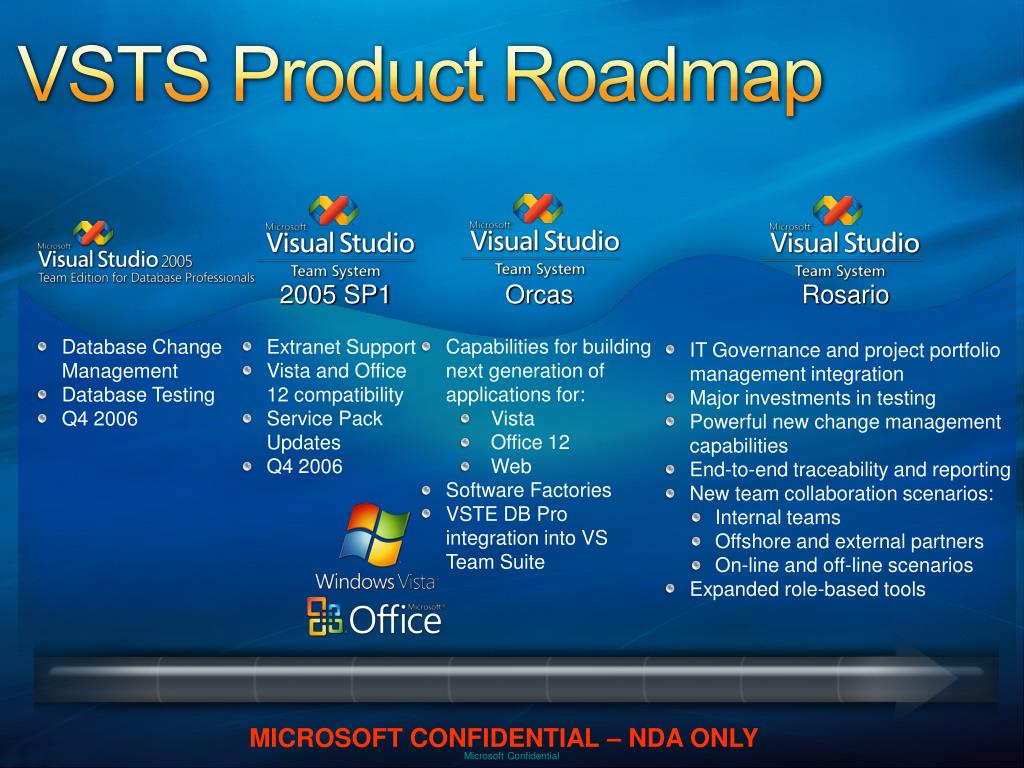 VSTS Product Roadmap

Microsoft Visual Studio 2005 Team Edition for Database Professionals

- Database Change Management
- Database Testing
- Q4 2006

Microsoft Visual Studio Team System
2005 SP1

- Extranet Support
- Vista and Office 12 compatibility
- Service Pack Updates
- Q4 2006

Windows Vista
Microsoft Office

Microsoft Visual Studio Team System
Orcas

- Capabilities for building next generation of applications for:
  - Vista
  - Office 12
  - Web
- Software Factories
- VSTE DB Pro integration into VS Team Suite

Microsoft Visual Studio Team System
Rosario

- IT Governance and project portfolio management integration
- Major investments in testing
- Powerful new change management capabilities
- End-to-end traceability and reporting
- New team collaboration scenarios:
  - Internal teams
  - Offshore and external partners
  - On-line and off-line scenarios
- Expanded role-based tools

MICROSOFT CONFIDENTIAL – NDA ONLY
Microsoft Confidential